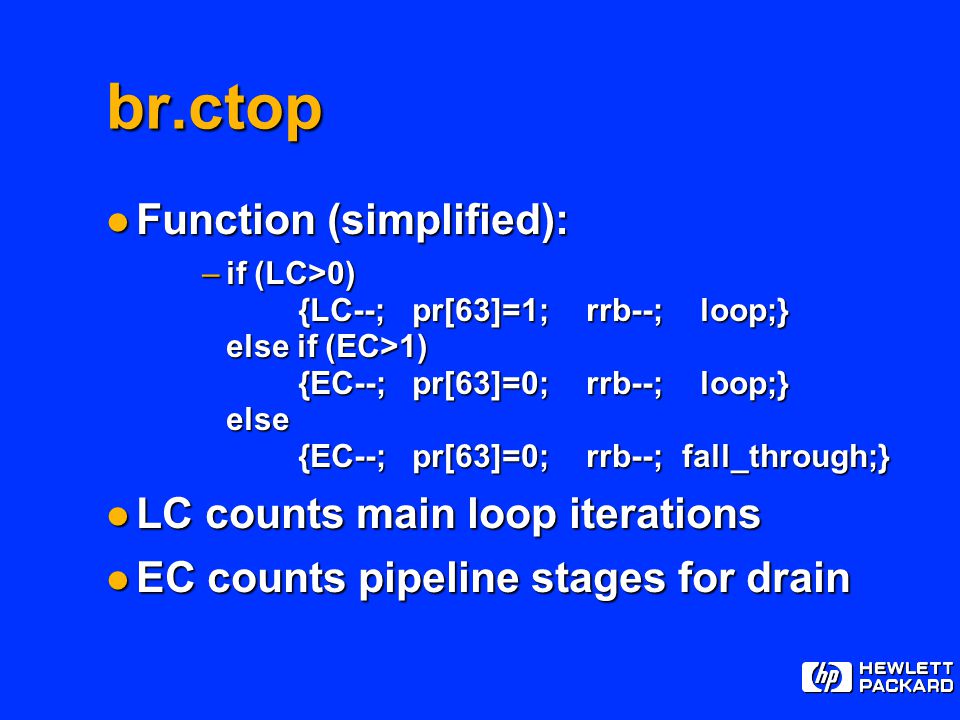 br.ctop

● Function (simplified):

– if (LC>0)
{LC--; pr[63]=1; rrb--; loop;}
else if (EC>1)
{EC--; pr[63]=0; rrb--; loop;}
else
{EC--; pr[63]=0; rrb--; fall_through;}

● LC counts main loop iterations

● EC counts pipeline stages for drain

hp HEWLETT PACKARD